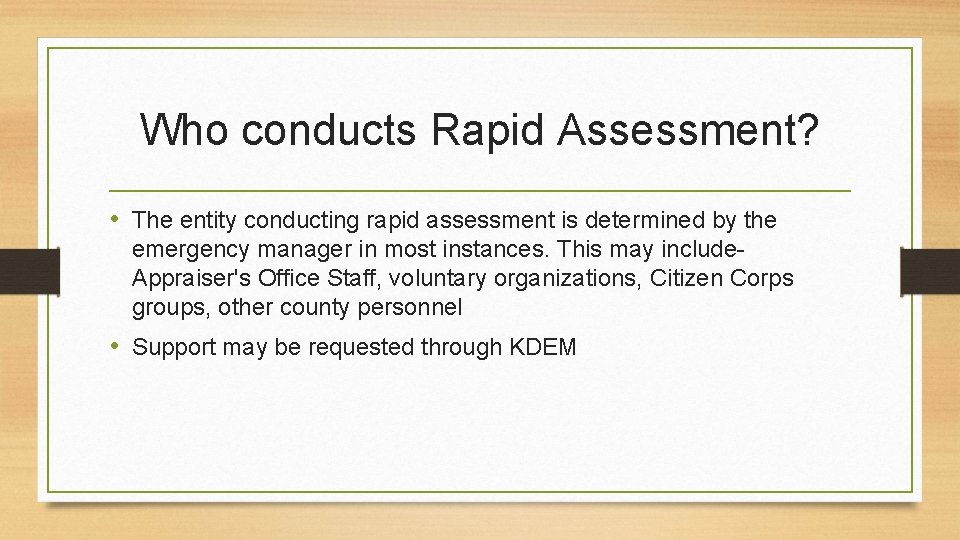 Who conducts Rapid Assessment?

• The entity conducting rapid assessment is determined by the emergency manager in most instances. This may include- Appraiser's Office Staff, voluntary organizations, Citizen Corps groups, other county personnel

• Support may be requested through KDEM